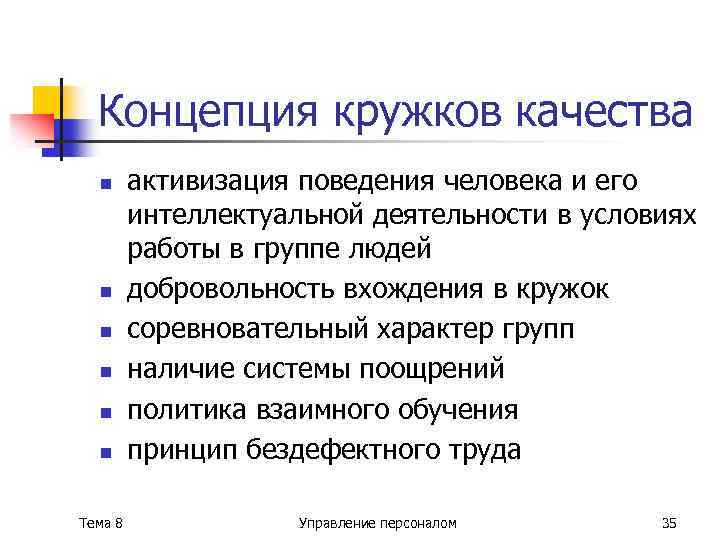 Концепция кружков качества

- активизация поведения человека и его интеллектуальной деятельности в условиях работы в группе людей
- добровольность вхождения в кружок
- соревновательный характер групп
- наличие системы поощрений
- политика взаимного обучения
- принцип бездефектного труда

Тема 8

Управление персоналом

35